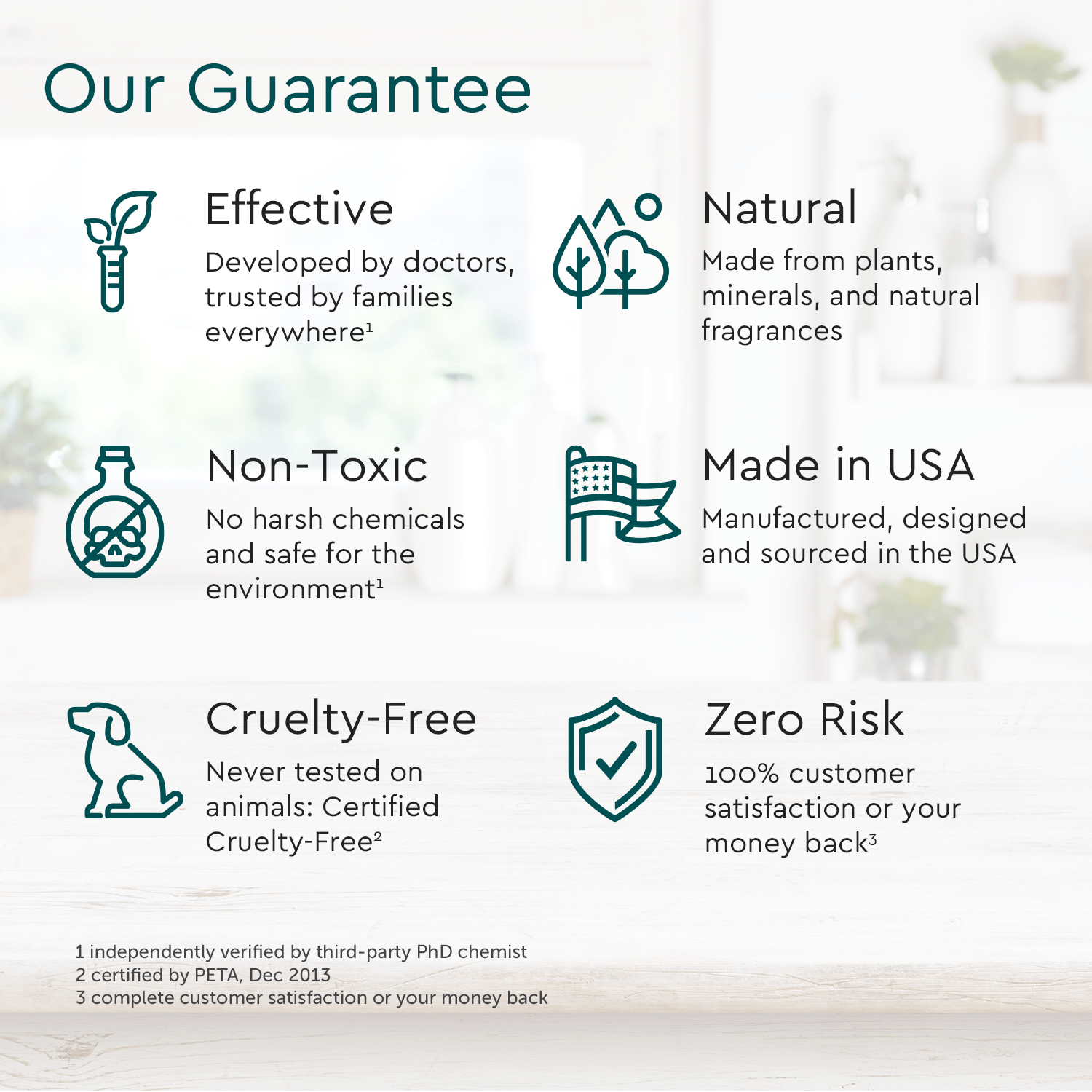 Our Guarantee

Effective
Developed by doctors, trusted by families everywhere$^1$

Natural
Made from plants, minerals, and natural fragrances

Non-Toxic
No harsh chemicals and safe for the environment$^1$

Made in USA
Manufactured, designed and sourced in the USA

Cruelty-Free
Never tested on animals: Certified Cruelty-Free$^2$

Zero Risk
100% customer satisfaction or your money back$^3$

1 independently verified by third-party PhD chemist
2 certified by PETA, Dec 2013
3 complete customer satisfaction or your money back